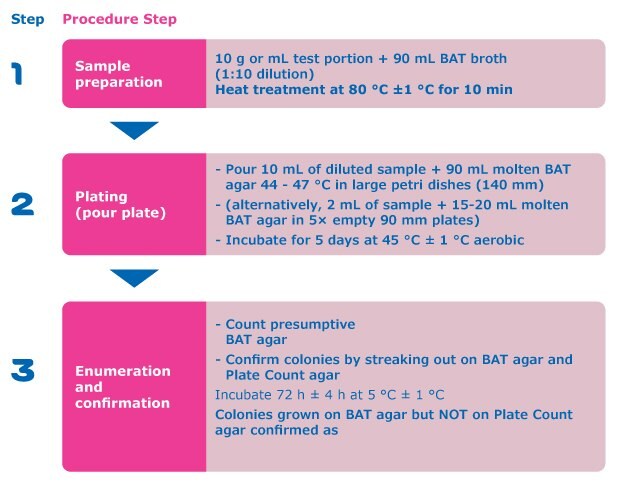 Step Procedure Step

1

Sample preparation

10 g or mL test portion + 90 mL BAT broth (1:10 dilution)
Heat treatment at 80 °C ±1 °C for 10 min

2

Plating (pour plate)

- Pour 10 mL of diluted sample + 90 mL molten BAT agar 44 - 47 °C in large petri dishes (140 mm)
- (alternatively, 2 mL of sample + 15-20 mL molten BAT agar in 5× empty 90 mm plates)
- Incubate for 5 days at 45 °C ± 1 °C aerobic

3

Enumeration and confirmation

- Count presumptive BAT agar
- Confirm colonies by streaking out on BAT agar and Plate Count agar
Incubate 72 h ± 4 h at 5 °C ± 1 °C
Colonies grown on BAT agar but NOT on Plate Count agar confirmed as